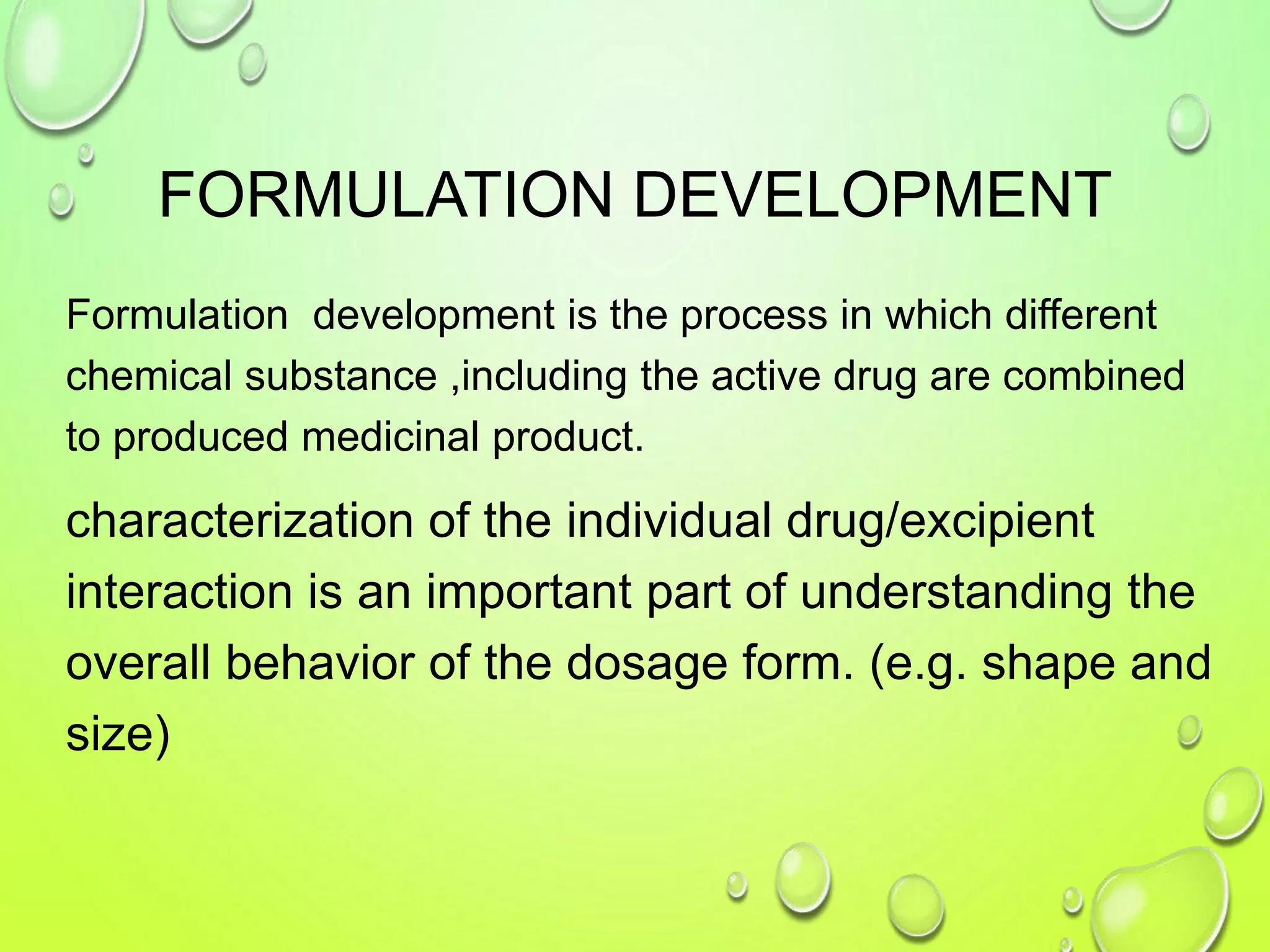 FORMULATION DEVELOPMENT

Formulation development is the process in which different chemical substance ,including the active drug are combined to produced medicinal product.

characterization of the individual drug/excipient interaction is an important part of understanding the overall behavior of the dosage form. (e.g. shape and size)